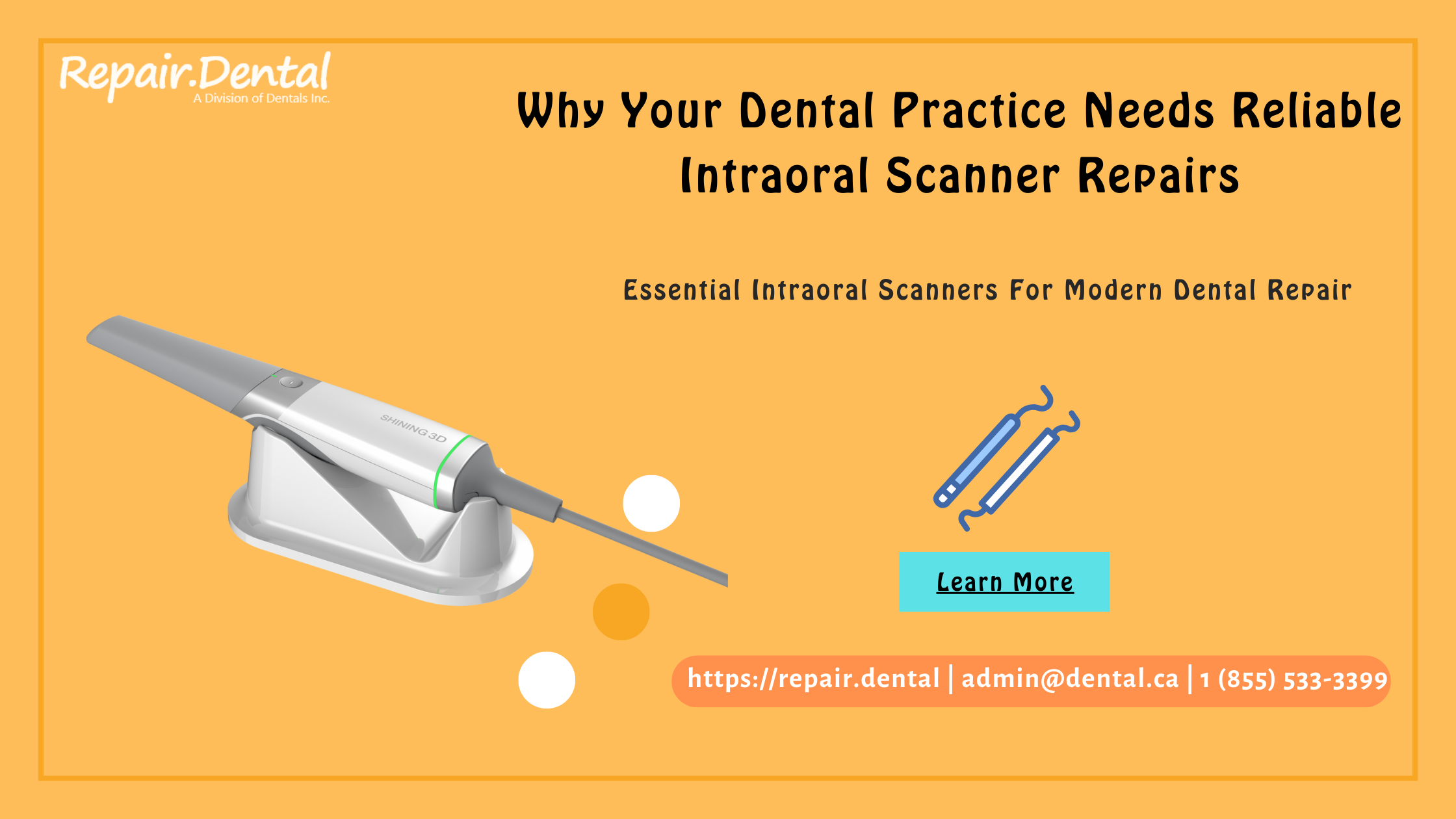 Repair.Dental
A Division of Dentals Inc.

Why Your Dental Practice Needs Reliable Intraoral Scanner Repairs

Essential Intraoral Scanners For Modern Dental Repair

SHINING 3D

Learn More

https://repair.dental | admin@dental.ca | 1 (855) 533-3399